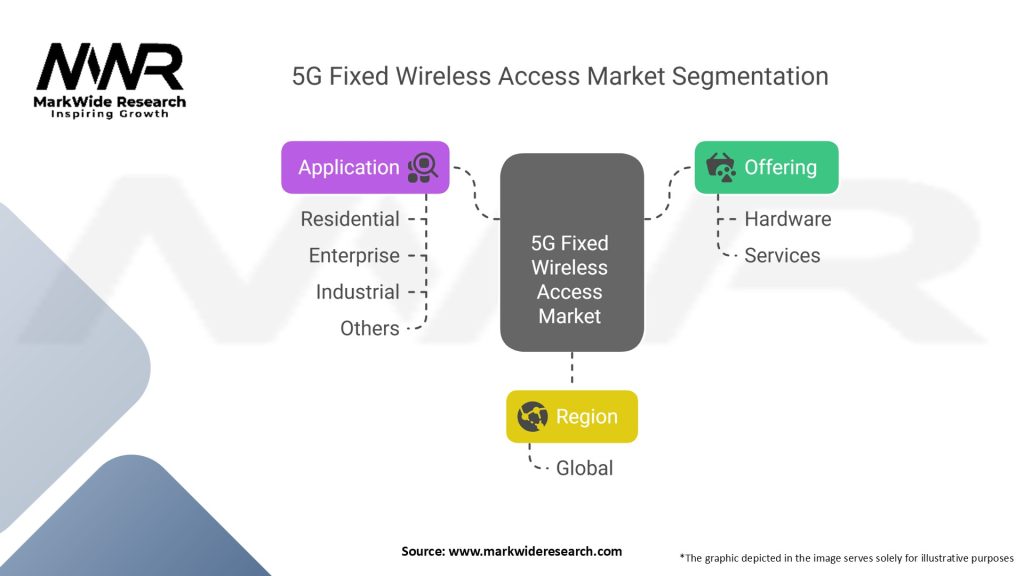 MWR
MarkWide Research
Inspiring Growth

5G Fixed Wireless Access Market Segmentation

Application
Residential
Enterprise
Industrial
Others

5G Fixed Wireless Access Market

Offering
Hardware
Services

Region
Global

Source: www.markwideresearch.com

*The graphic depicted in the image serves solely for illustrative purposes